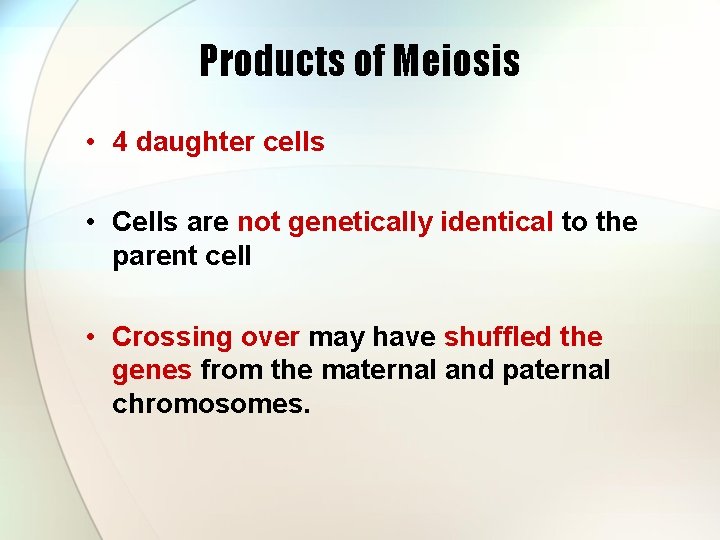 Products of Meiosis

• 4 daughter cells

• Cells are not genetically identical to the parent cell

• Crossing over may have shuffled the genes from the maternal and paternal chromosomes.